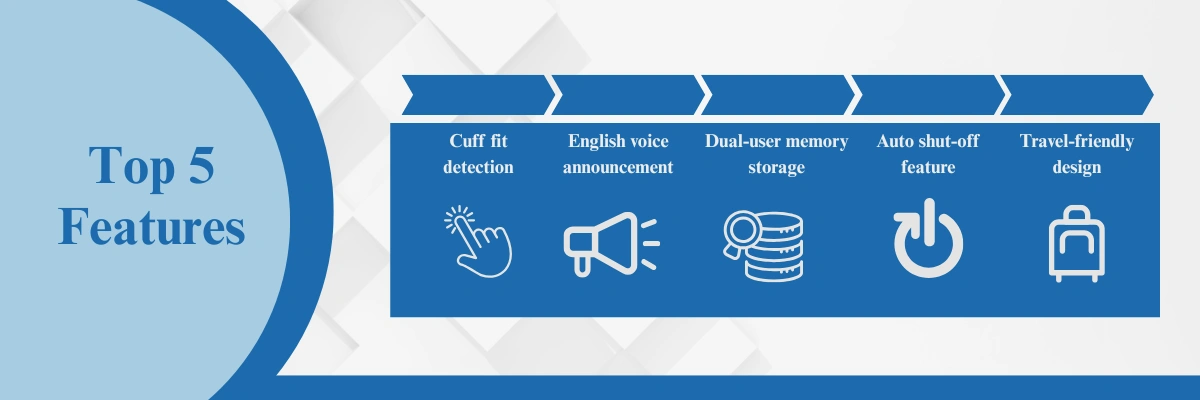 Top 5 Features

Cuff fit detection

English voice announcement

Dual-user memory storage

Auto shut-off feature

Travel-friendly design